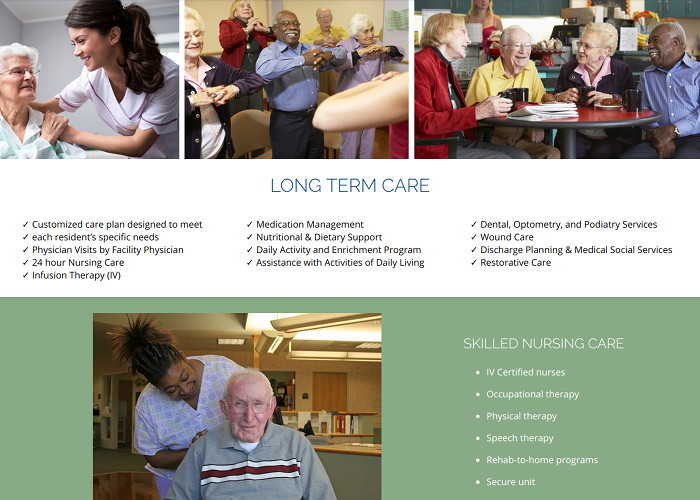 LONG TERM CARE

✓ Customized care plan designed to meet
✓ each resident's specific needs
✓ Physician Visits by Facility Physician
✓ 24 hour Nursing Care
✓ Infusion Therapy (IV)

✓ Medication Management
✓ Nutritional & Dietary Support
✓ Daily Activity and Enrichment Program
✓ Assistance with Activities of Daily Living

✓ Dental, Optometry, and Podiatry Services
✓ Wound Care
✓ Discharge Planning & Medical Social Services
✓ Restorative Care

SKILLED NURSING CARE

• IV Certified nurses
• Occupational therapy
• Physical therapy
• Speech therapy
• Rehab-to-home programs
• Secure unit